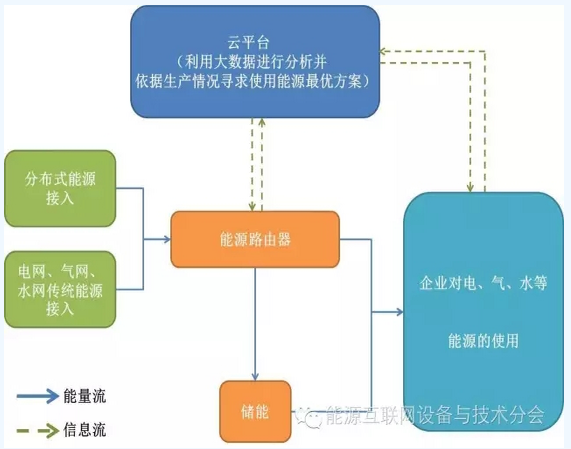 云平台
（利用大数据进行分析并
依据生产情况寻求使用能源最优方案）

分布式能源
接入

电网、气网、
水网传统能源
接入

能源路由器

企业对电、气、水等

能源的使用

储能

能量流

信息流

能源互联网设备与技术分会